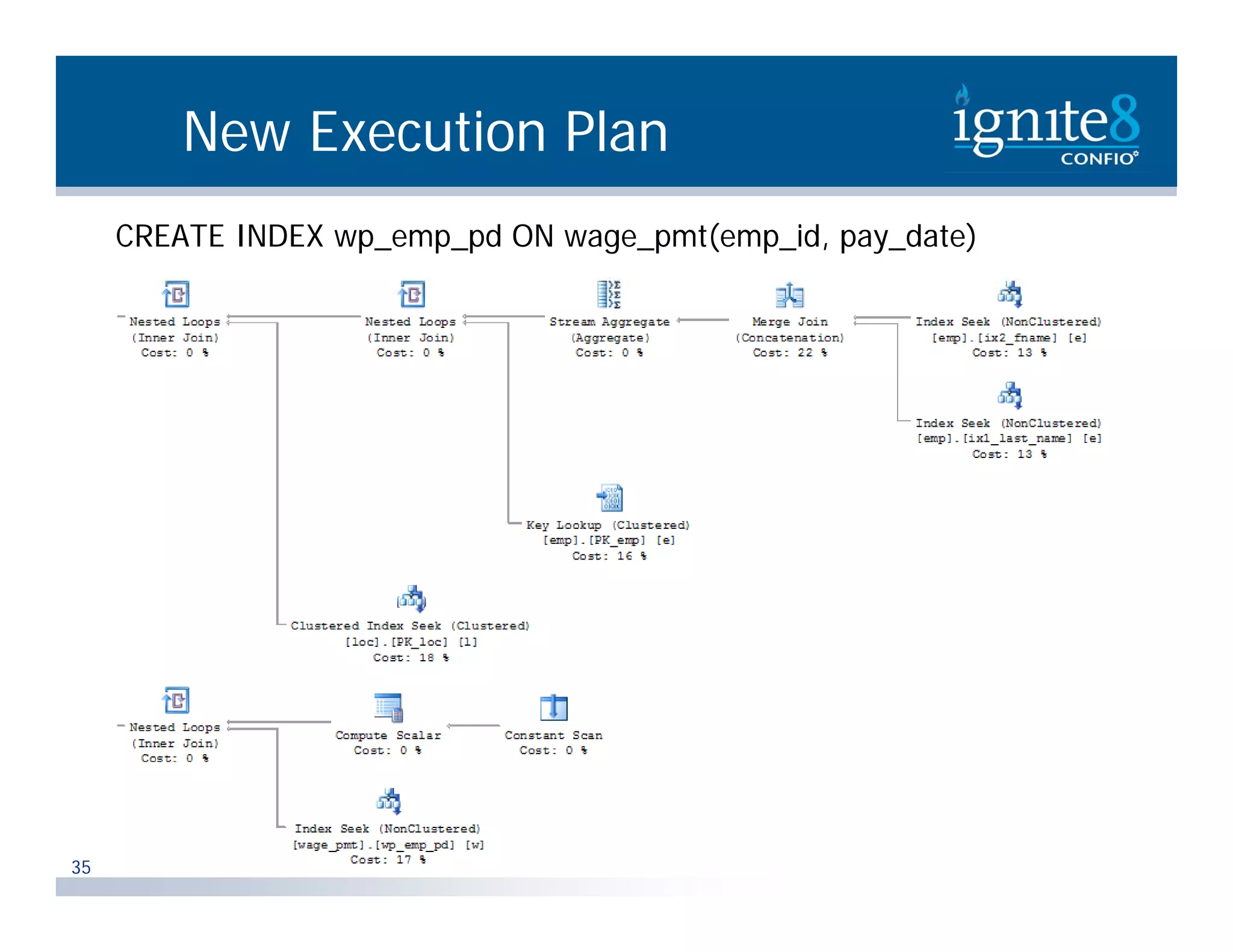 New Execution Plan

ignite8 CONFIO

CREATE INDEX wp_emp_pd ON wage_pmt(emp_id, pay_date)

Nested Loops
(Inner Join)
Cost: 0 %

Nested Loops
(Inner Join)
Cost: 0 %

Stream Aggregate
(Aggregate)
Cost: 0 %

Merge Join
(Concatenation)
Cost: 22 %

Index Seek (NonClustered)
[emp].[ix2_fname] [e]
Cost: 13 %

Index Seek (NonClustered)
[emp].[ix1_last_name] [e]
Cost: 13 %

Key Lookup (Clustered)
[emp].[PK_emp] [e]
Cost: 16 %

Clustered Index Seek (Clustered)
[loc].[PK_loc] [l]
Cost: 18 %

Nested Loops
(Inner Join)
Cost: 0 %

Compute Scalar
Cost: 0 %

Constant Scan
Cost: 0 %

Index Seek (NonClustered)
[wage_pmt].[wp_emp_pd] [w]
Cost: 17 %

35